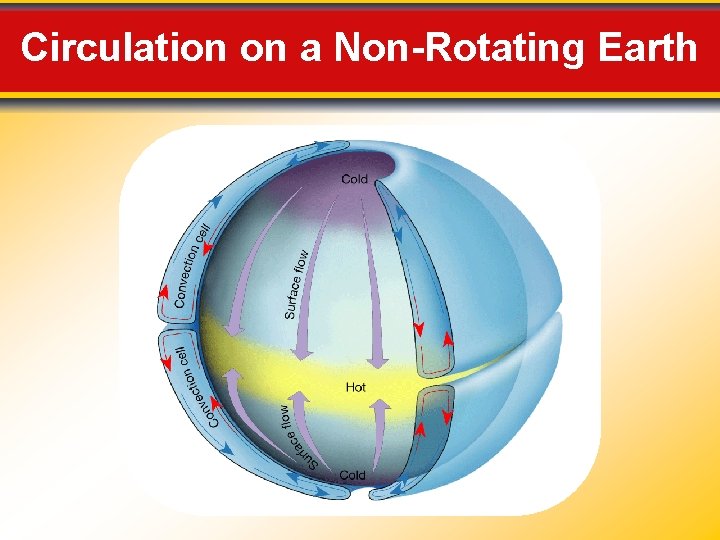 Circulation on a Non-Rotating Earth

Cold

Convection cell

Surface flow

Hot

Convection cell

Surface flow

Cold